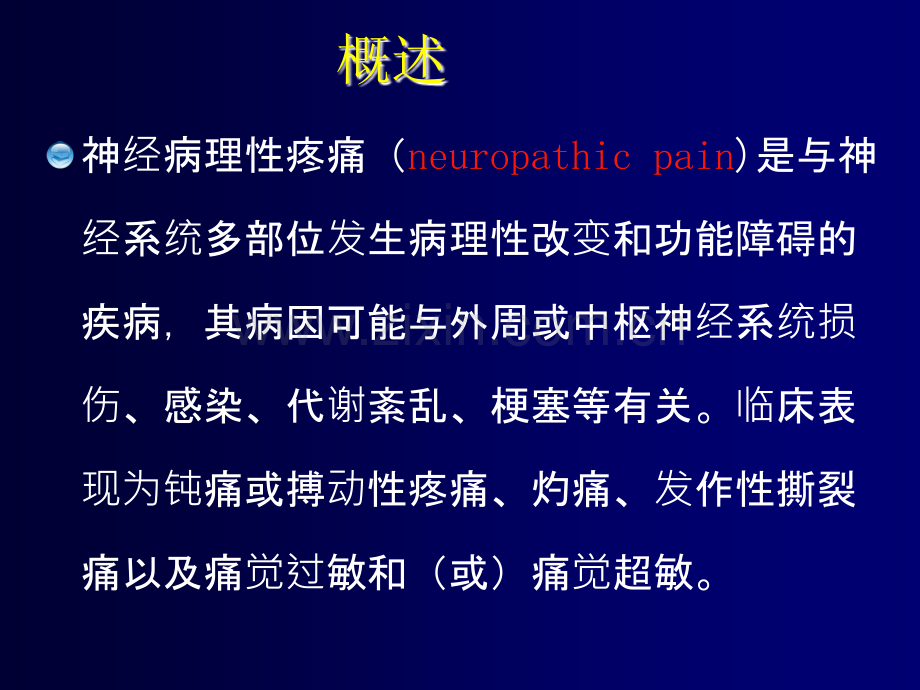 概述

• 神经病理性疼痛（neuropathic pain)是与神经系统多部位发生病理性改变和功能障碍的疾病，其病因可能与外周或中枢神经系统损伤、感染、代谢紊乱、梗塞等有关。临床表现为钝痛或搏动性疼痛、灼痛、发作性撕裂痛以及痛觉过敏和（或）痛觉超敏。

www.zixin.com.cn